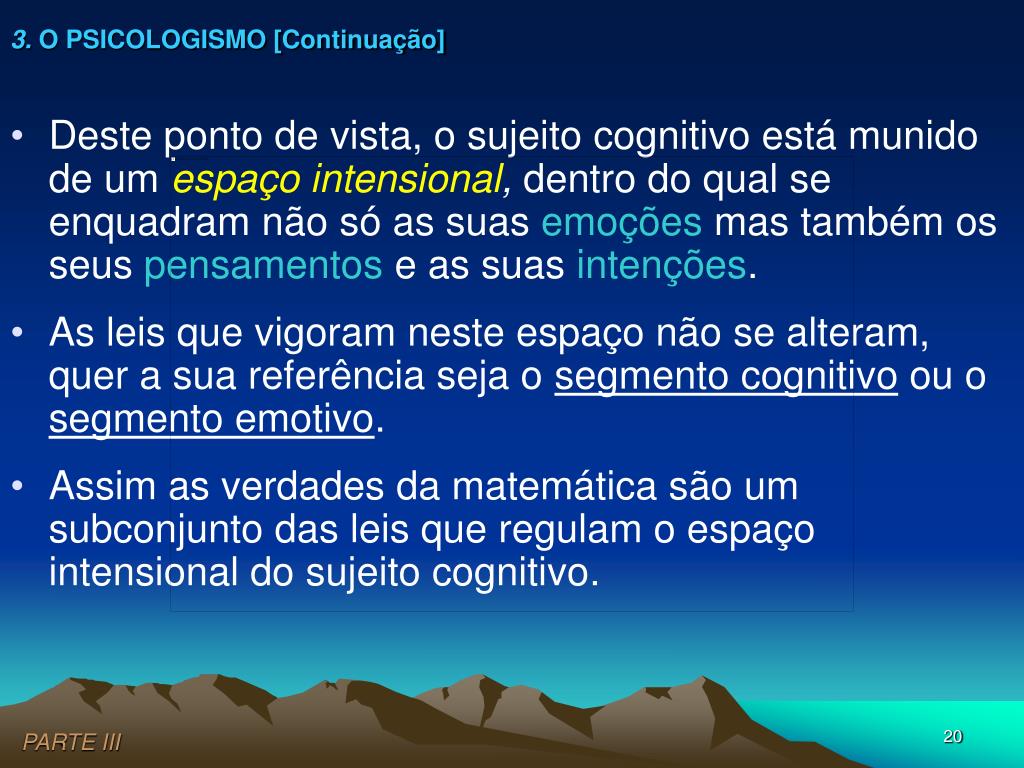 3. O PSICOLOGISMO [Continuação]

• Deste ponto de vista, o sujeito cognitivo está munido de um espaço intensional, dentro do qual se enquadram não só as suas emoções mas também os seus pensamentos e as suas intenções.

• As leis que vigoram neste espaço não se alteram, quer a sua referência seja o segmento cognitivo ou o segmento emotivo.

• Assim as verdades da matemática são um subconjunto das leis que regulam o espaço intensional do sujeito cognitivo.

PARTE III

20